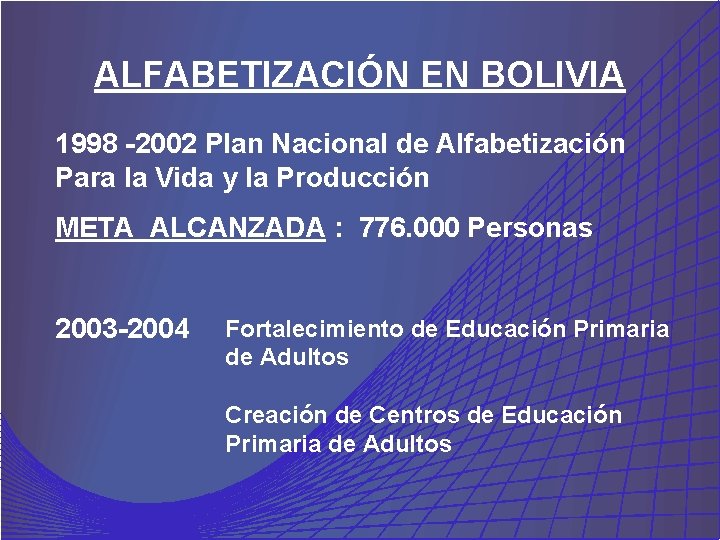 ALFABETIZACIÓN EN BOLIVIA

1998 -2002 Plan Nacional de Alfabetización Para la Vida y la Producción

META ALCANZADA : 776.000 Personas

2003-2004 Fortalecimiento de Educación Primaria de Adultos

Creación de Centros de Educación Primaria de Adultos